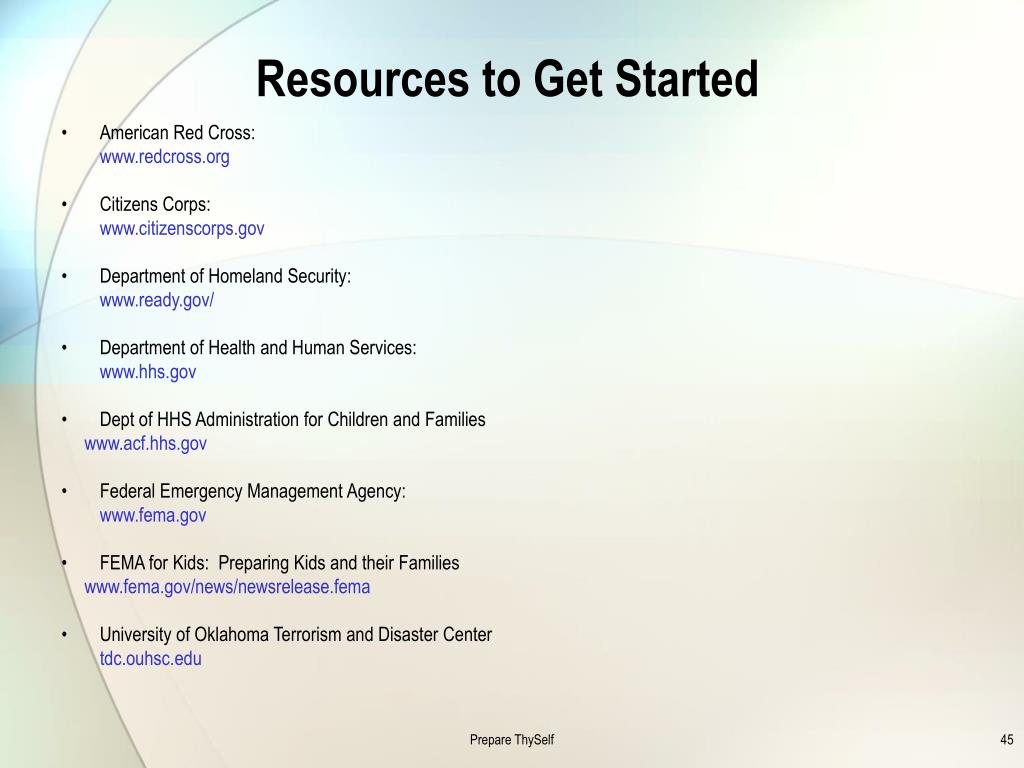 Resources to Get Started

• American Red Cross:
www.redcross.org

• Citizens Corps:
www.citizenscorps.gov

• Department of Homeland Security:
www.ready.gov/

• Department of Health and Human Services:
www.hhs.gov

• Dept of HHS Administration for Children and Families
www.acf.hhs.gov

• Federal Emergency Management Agency:
www.fema.gov

• FEMA for Kids: Preparing Kids and their Families
www.fema.gov/news/newsrelease.fema

• University of Oklahoma Terrorism and Disaster Center
tdc.ouhsc.edu

Prepare ThySelf

45